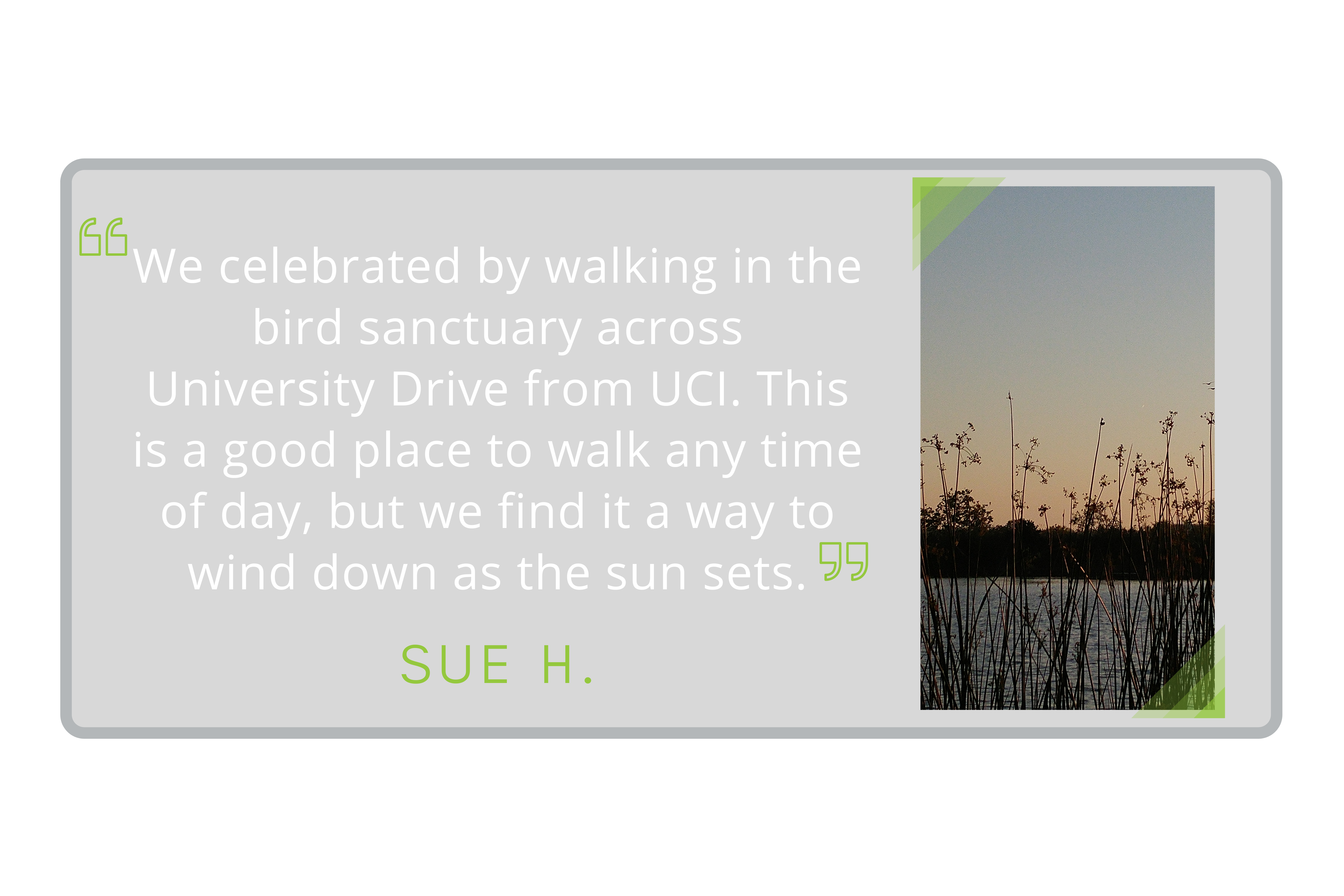 “We celebrated by walking in the bird sanctuary across University Drive from UCI. This is a good place to walk any time of day, but we find it a way to wind down as the sun sets.”

SUE H.